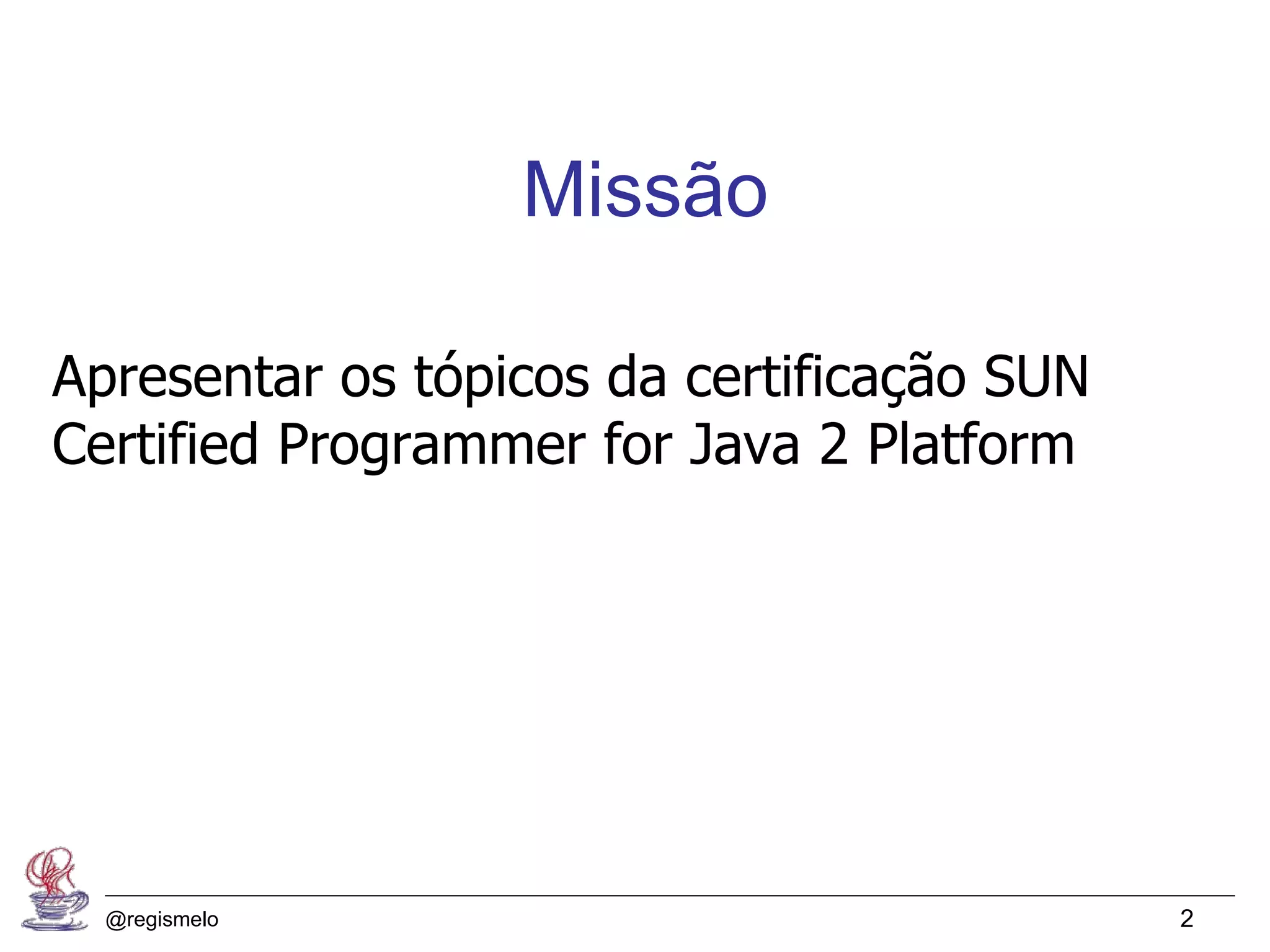 Missão

Apresentar os tópicos da certificação SUN Certified Programmer for Java 2 Platform

@regismelo

2